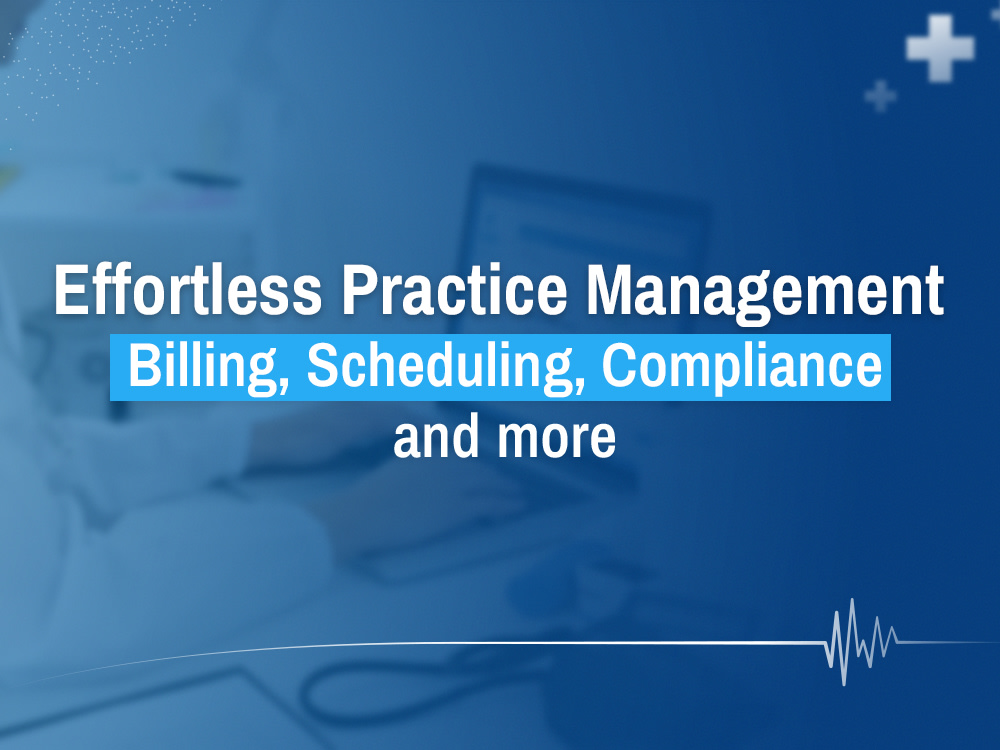 Effortless Practice Management

Billing, Scheduling, Compliance

and more